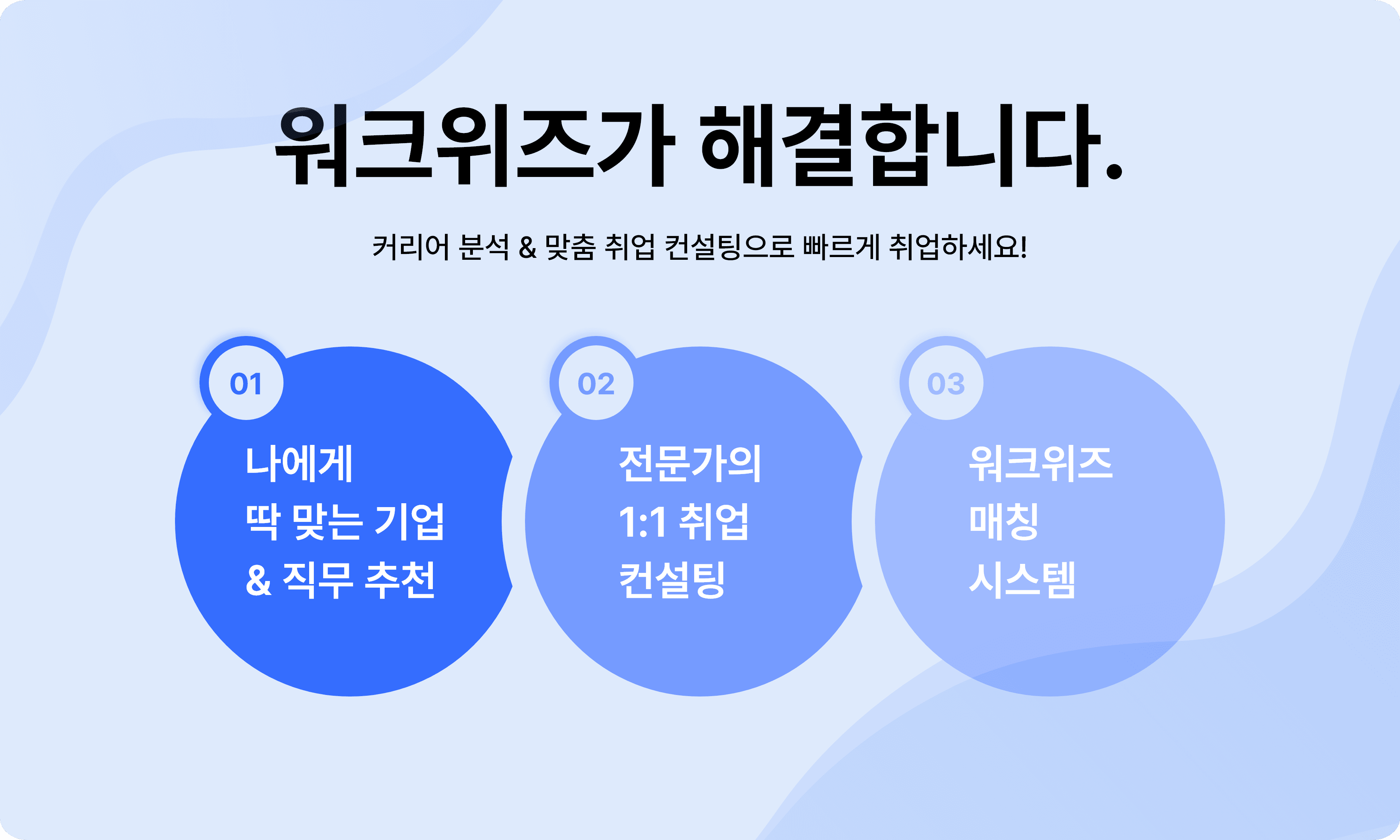 워크위즈가 해결합니다.

커리어 분석 & 맞춤 취업 컨설팅으로 빠르게 취업하세요!

01

나에게
딱 맞는 기업
& 직무 추천

02

전문가의
1:1 취업
컨설팅

03

워크위즈
매칭
시스템